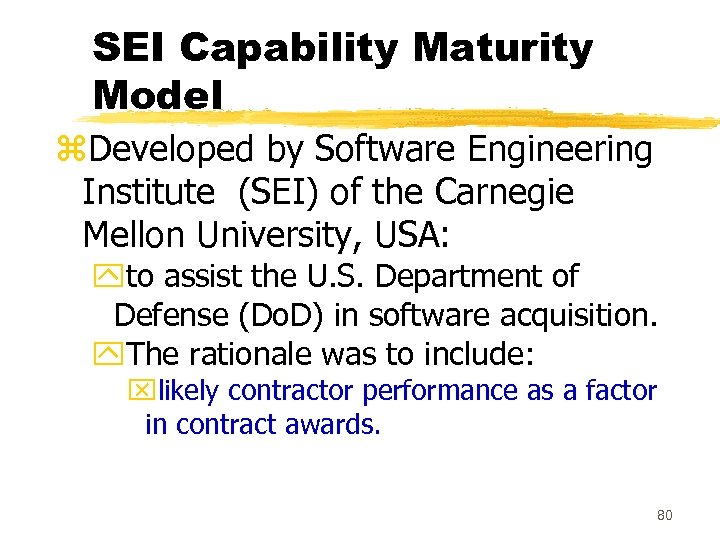 SEI Capability Maturity Model

Developed by Software Engineering Institute (SEI) of the Carnegie Mellon University, USA:

to assist the U.S. Department of Defense (DoD) in software acquisition.

The rationale was to include:

likely contractor performance as a factor in contract awards.

80